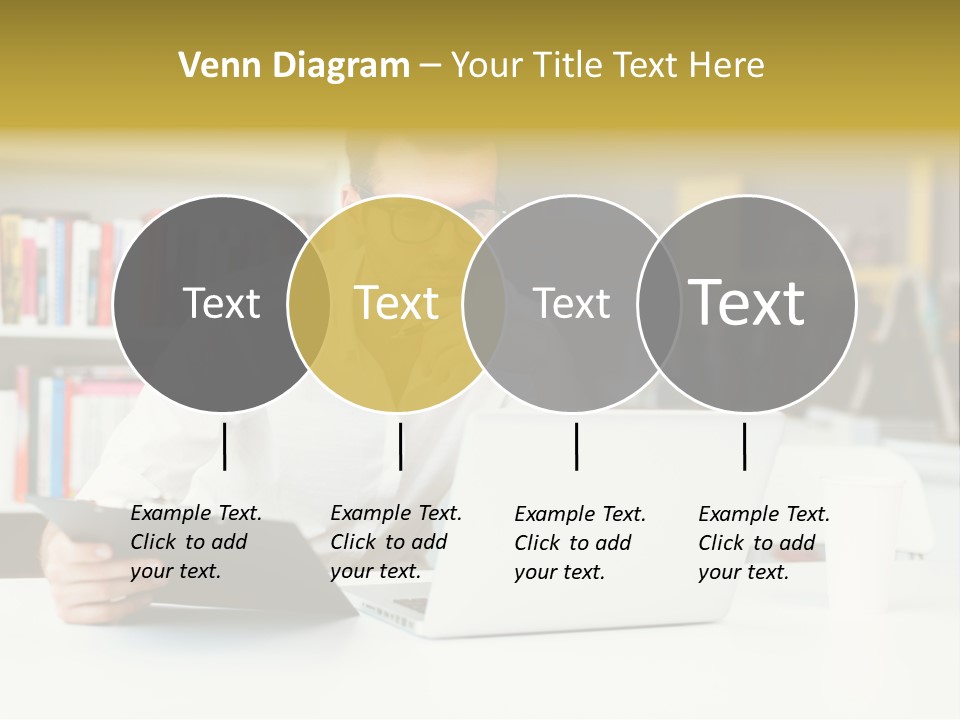 Venn Diagram – Your Title Text Here

Text

Text

Text

Text

Example Text. Click to add your text.

Example Text. Click to add your text.

Example Text. Click to add your text.

Example Text. Click to add your text.